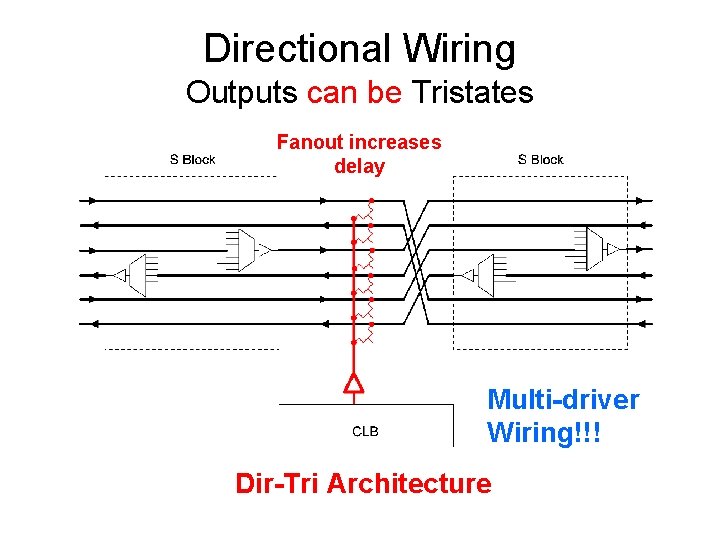 Directional Wiring
Outputs can be Tristates

S Block

Fanout increases delay

S Block

CLB

Multi-driver Wiring!!!

Dir-Tri Architecture